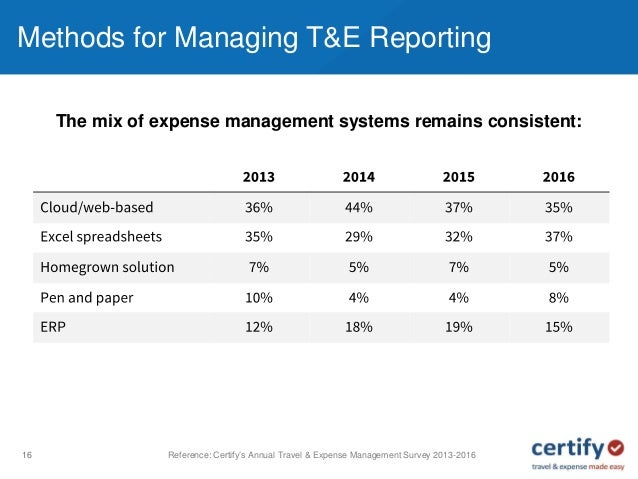 Methods for Managing T&E Reporting

The mix of expense management systems remains consistent:

| | 2013 | 2014 | 2015 | 2016 |
|---|---|---|---|---|
| Cloud/web-based | 36% | 44% | 37% | 35% |
| Excel spreadsheets | 35% | 29% | 32% | 37% |
| Homegrown solution | 7% | 5% | 7% | 5% |
| Pen and paper | 10% | 4% | 4% | 8% |
| ERP | 12% | 18% | 19% | 15% |

16

Reference: Certify's Annual Travel & Expense Management Survey 2013-2016

certify
travel & expense made easy